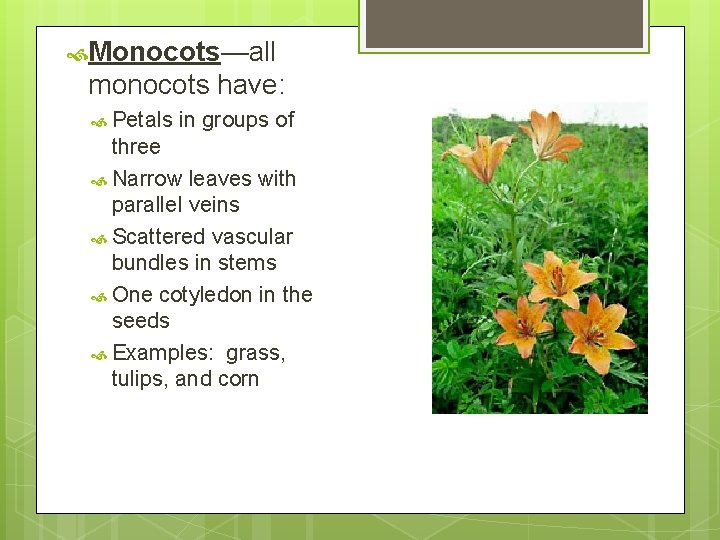 Monocots—all monocots have:

Petals in groups of three

Narrow leaves with parallel veins

Scattered vascular bundles in stems

One cotyledon in the seeds

Examples: grass, tulips, and corn